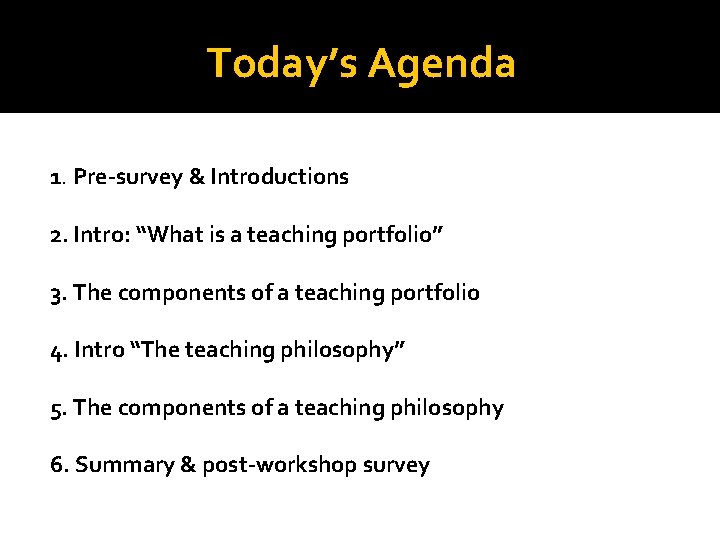 Today’s Agenda

1. Pre-survey & Introductions

2. Intro: “What is a teaching portfolio”

3. The components of a teaching portfolio

4. Intro “The teaching philosophy”

5. The components of a teaching philosophy

6. Summary & post-workshop survey